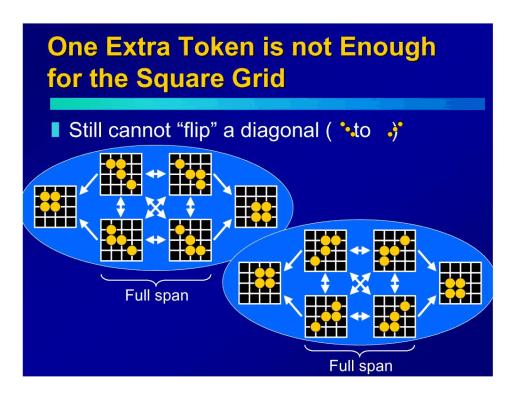 One Extra Token is not Enough for the Square Grid

Still cannot “flip” a diagonal ( to )

Full span

Full span